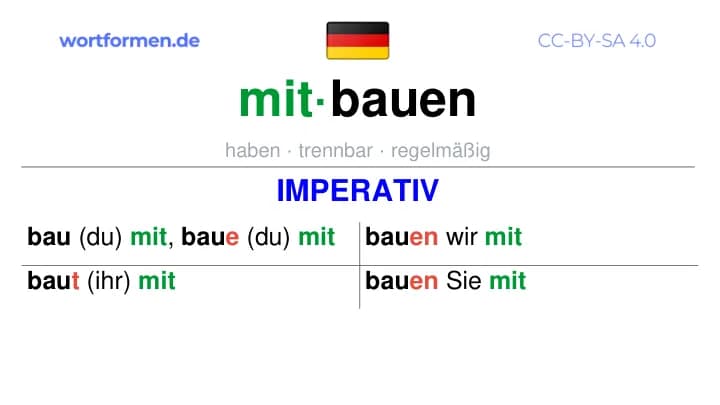 wortformen.de

CC-BY-SA 4.0

mit·bauen

haben · trennbar · regelmäßig

IMPERATIV

| bau (du) mit, baue (du) mit | bauen wir mit |
|---|---|
| baut (ihr) mit | bauen Sie mit |